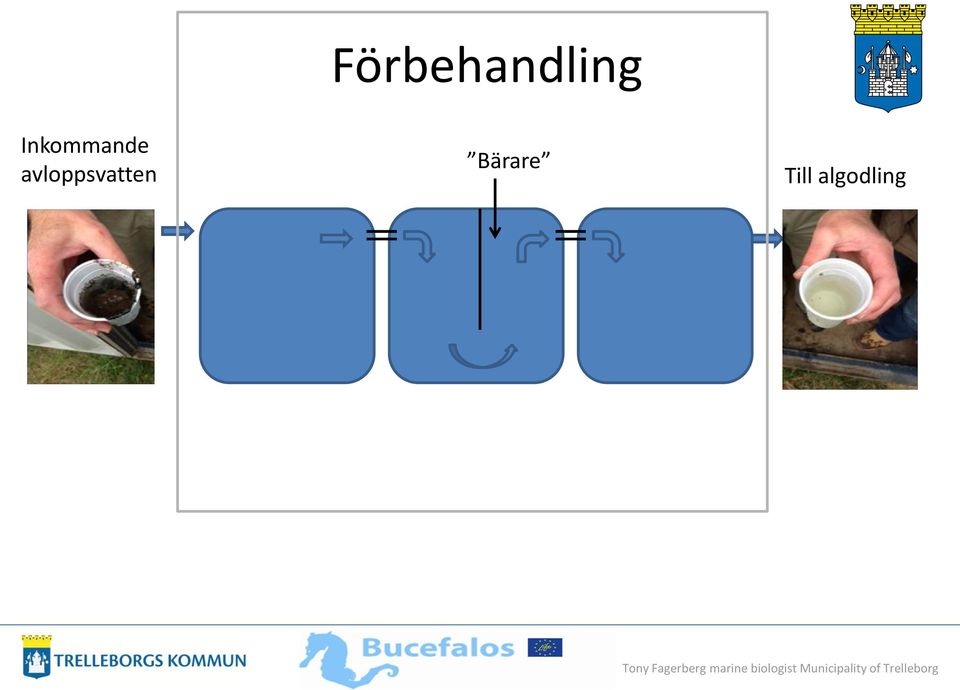 Förbehandling

Inkommande avloppsvatten

”Bärare”

Till algodling

TRELLEBORGS KOMMUN

Bucefalos

Tony Fagerberg marine biologist Municipality of Trelleborg